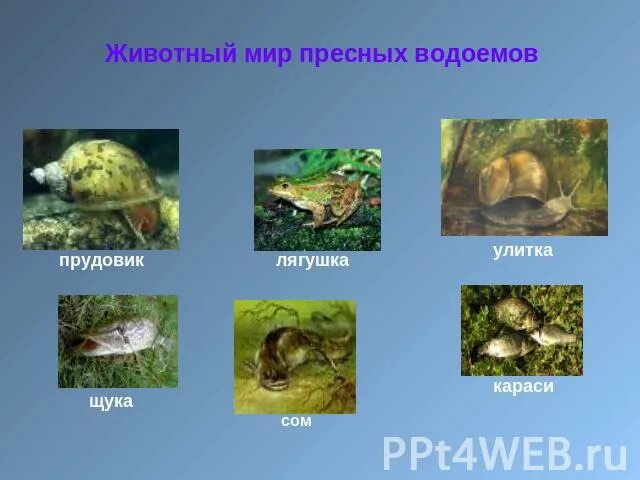 Животный мир пресных водоемов

прудовик

лягушка

улитка

щука

сом

караси

PPt4WEB.ru